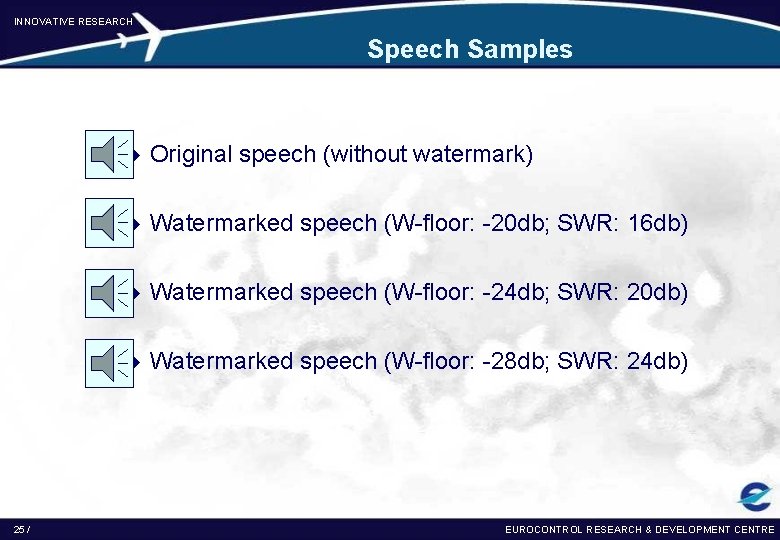 INNOVATIVE RESEARCH

Speech Samples

Original speech (without watermark)

Watermarked speech (W-floor: -20db; SWR: 16db)

Watermarked speech (W-floor: -24db; SWR: 20db)

Watermarked speech (W-floor: -28db; SWR: 24db)

25 /

EUROCONTROL RESEARCH & DEVELOPMENT CENTRE